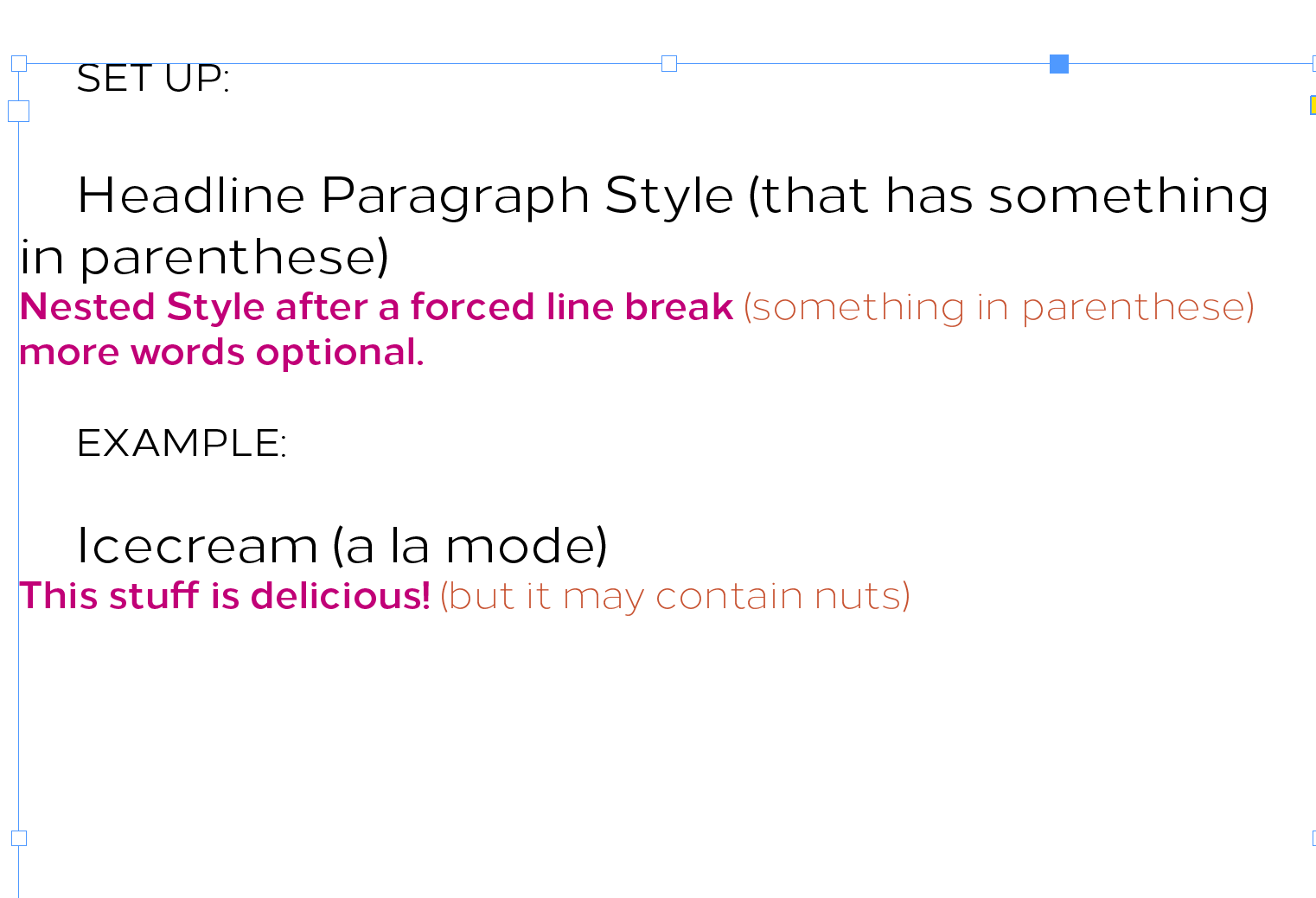 SET UP:

Headline Paragraph Style (that has something in parenthese)
Nested Style after a forced line break (something in parenthese) more words optional.

EXAMPLE:

Icecream (a la mode)
This stuff is delicious! (but it may contain nuts)